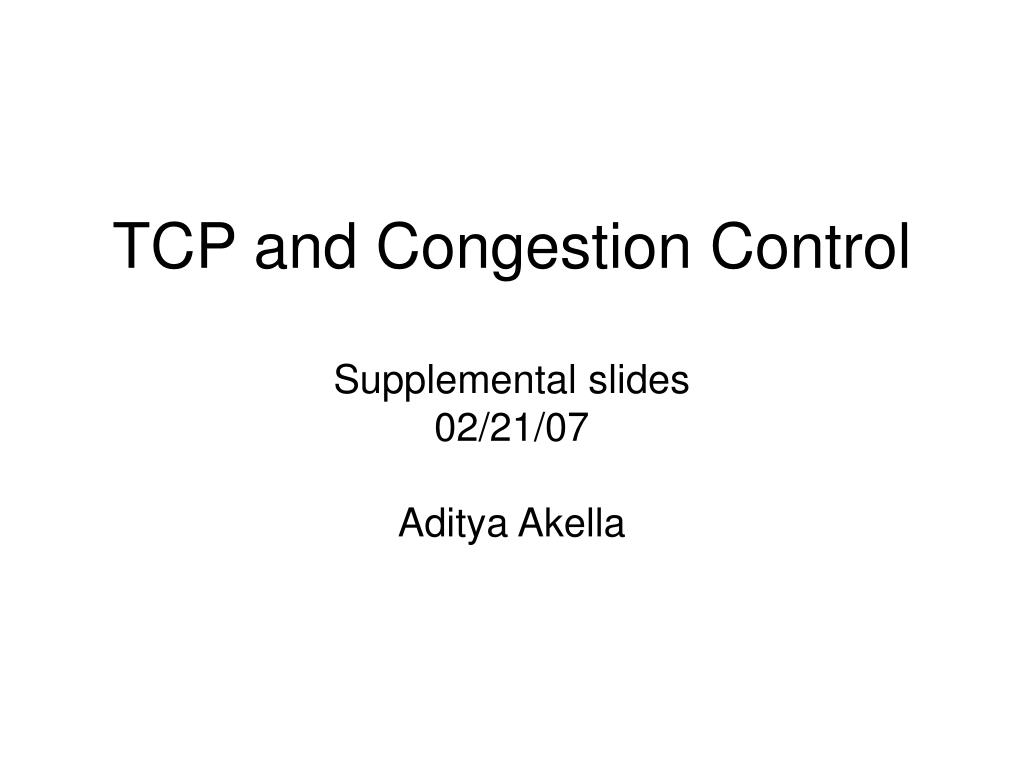 TCP and Congestion Control

Supplemental slides
02/21/07

Aditya Akella